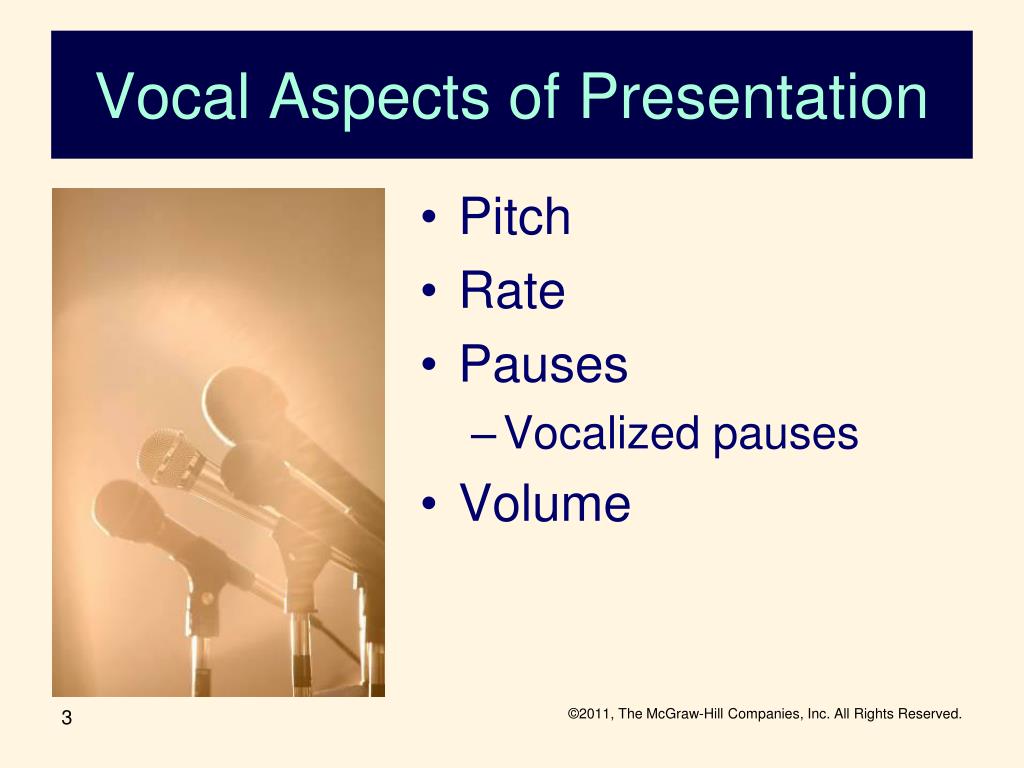 Vocal Aspects of Presentation

• Pitch
• Rate
• Pauses
– Vocalized pauses
• Volume

3

©2011, The McGraw-Hill Companies, Inc. All Rights Reserved.